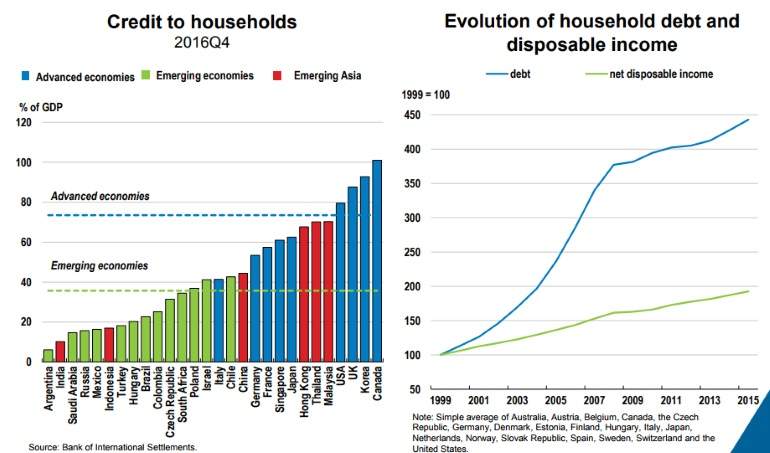 Credit to households
2016Q4

Advanced economies Emerging economies Emerging Asia

% of GDP

120
100
80
60
40
20
0

Advanced economies

Emerging economies

Argentina
India
Saudi Arabia
Russia
Mexico
Indonesia
Turkey
Hungary
Brazil
Colombia
Czech Republic
South Africa
Poland
Israel
Italy
Chile
China
Germany
France
Singapore
Japan
Hong Kong
Thailand
Malaysia
USA
UK
Korea
Canada

Source: Bank of International Settlements.

Evolution of household debt and disposable income

debt net disposable income

1999 = 100

450
400
350
300
250
200
150
100
50

1999 2001 2003 2005 2007 2009 2011 2013 2015

Note: Simple average of Australia, Austria, Belgium, Canada, the Czech Republic, Germany, Denmark, Estonia, Finland, Hungary, Italy, Japan, Netherlands, Norway, Slovak Republic, Spain, Sweden, Switzerland and the United States.